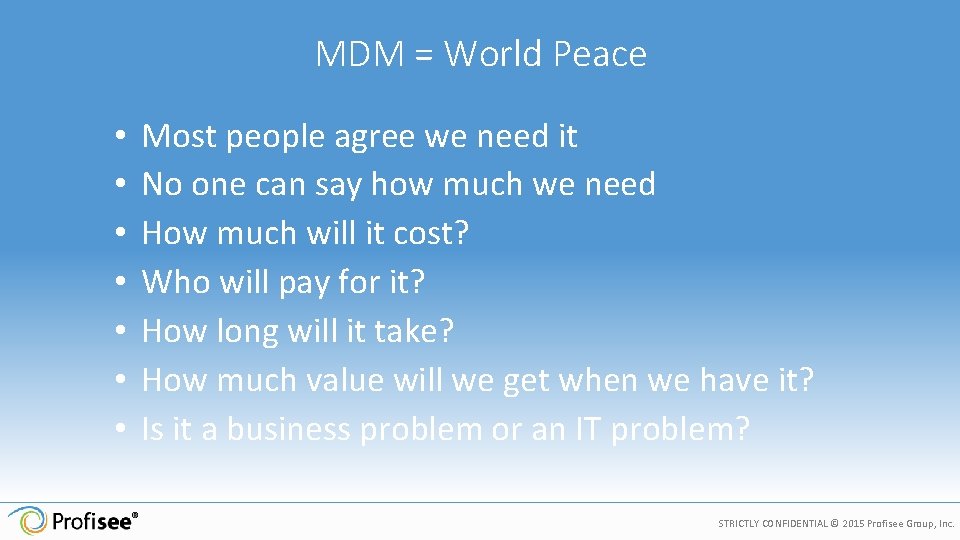 MDM = World Peace

• Most people agree we need it
• No one can say how much we need
• How much will it cost?
• Who will pay for it?
• How long will it take?
• How much value will we get when we have it?
• Is it a business problem or an IT problem?

Profisee®

STRICTLY CONFIDENTIAL © 2015 Profisee Group, Inc.